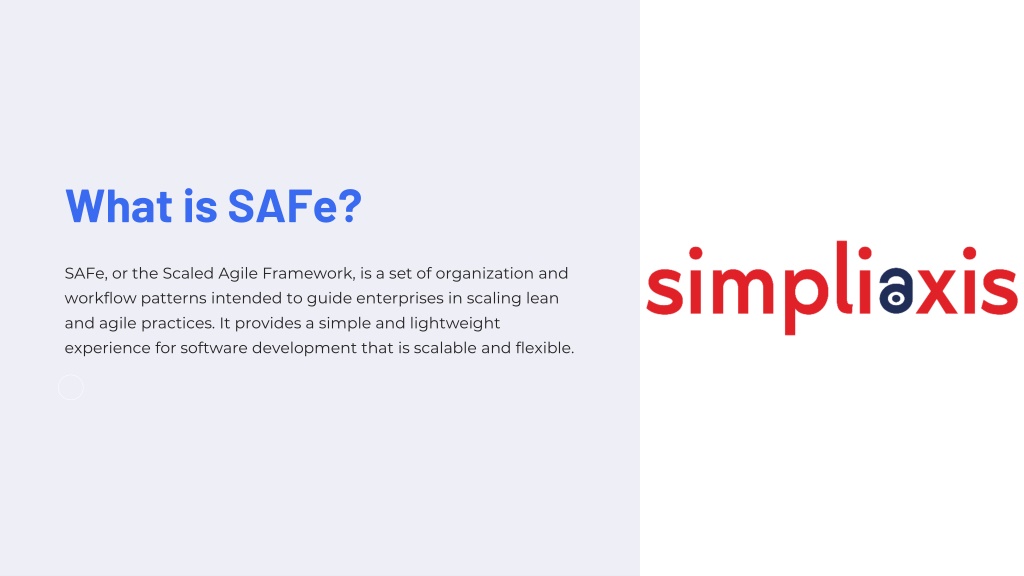 What is SAFe?

SAFe, or the Scaled Agile Framework, is a set of organization and workflow patterns intended to guide enterprises in scaling lean and agile practices. It provides a simple and lightweight experience for software development that is scalable and flexible.

simpliaxis